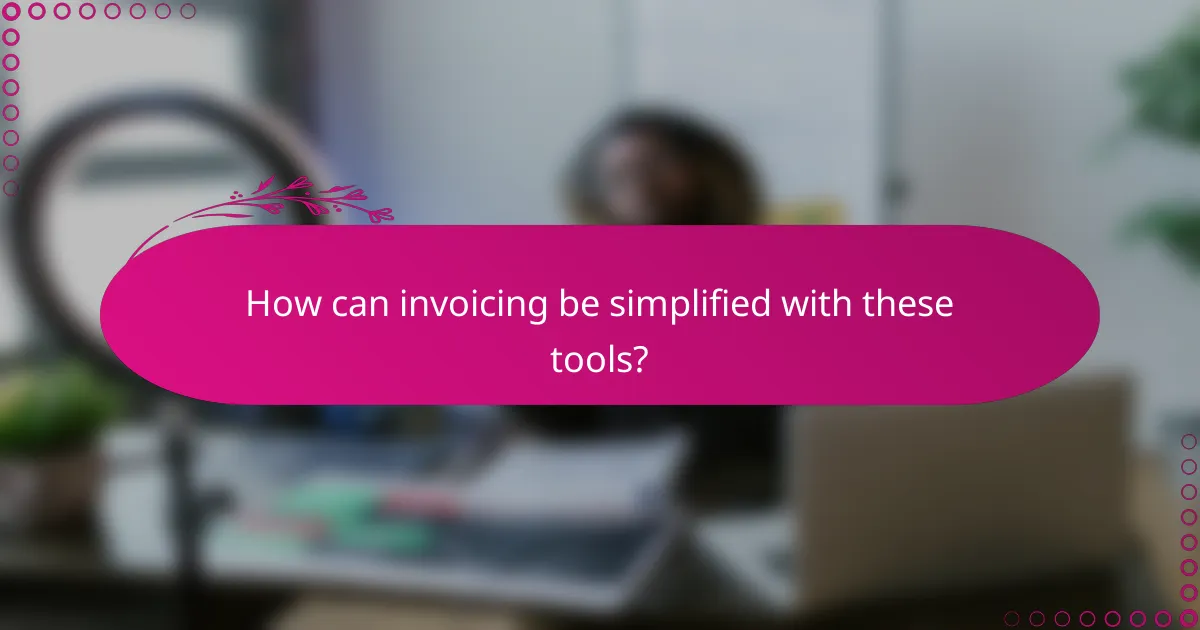 How can invoicing be simplified with these tools?